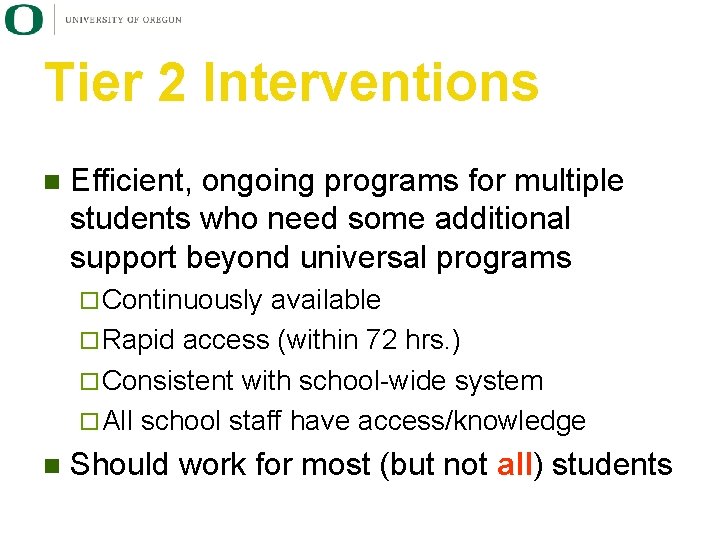 O UNIVERSITY OF OREGON

Tier 2 Interventions

Efficient, ongoing programs for multiple students who need some additional support beyond universal programs

Continuously available

Rapid access (within 72 hrs.)

Consistent with school-wide system

All school staff have access/knowledge

Should work for most (but not all) students